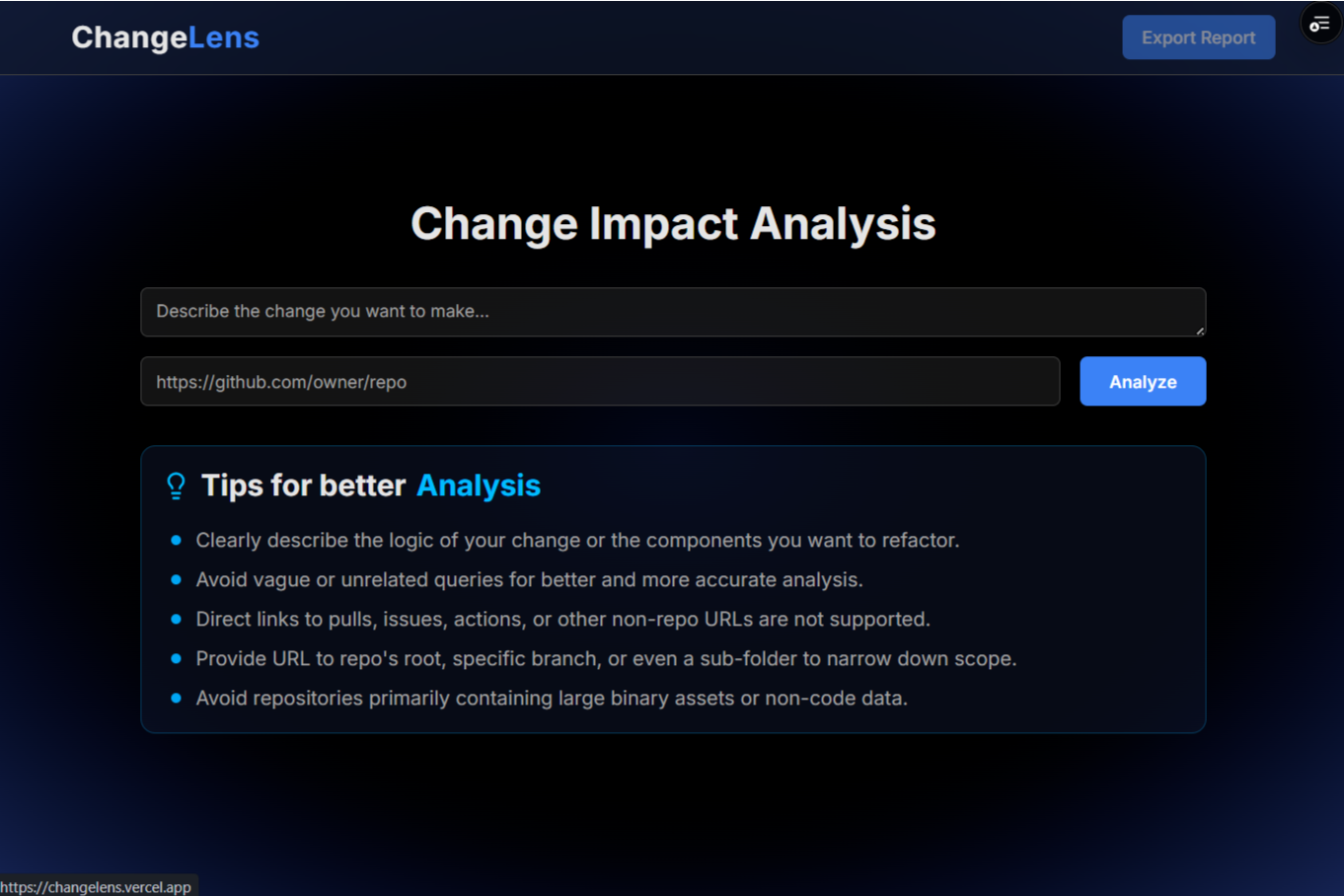 ChangeLens

Export Report

Change Impact Analysis

Describe the change you want to make...

https://github.com/owner/repo

Analyze

Tips for better Analysis

- Clearly describe the logic of your change or the components you want to refactor.
- Avoid vague or unrelated queries for better and more accurate analysis.
- Direct links to pulls, issues, actions, or other non-repo URLs are not supported.
- Provide URL to repo's root, specific branch, or even a sub-folder to narrow down scope.
- Avoid repositories primarily containing large binary assets or non-code data.

https://changelens.vercel.app